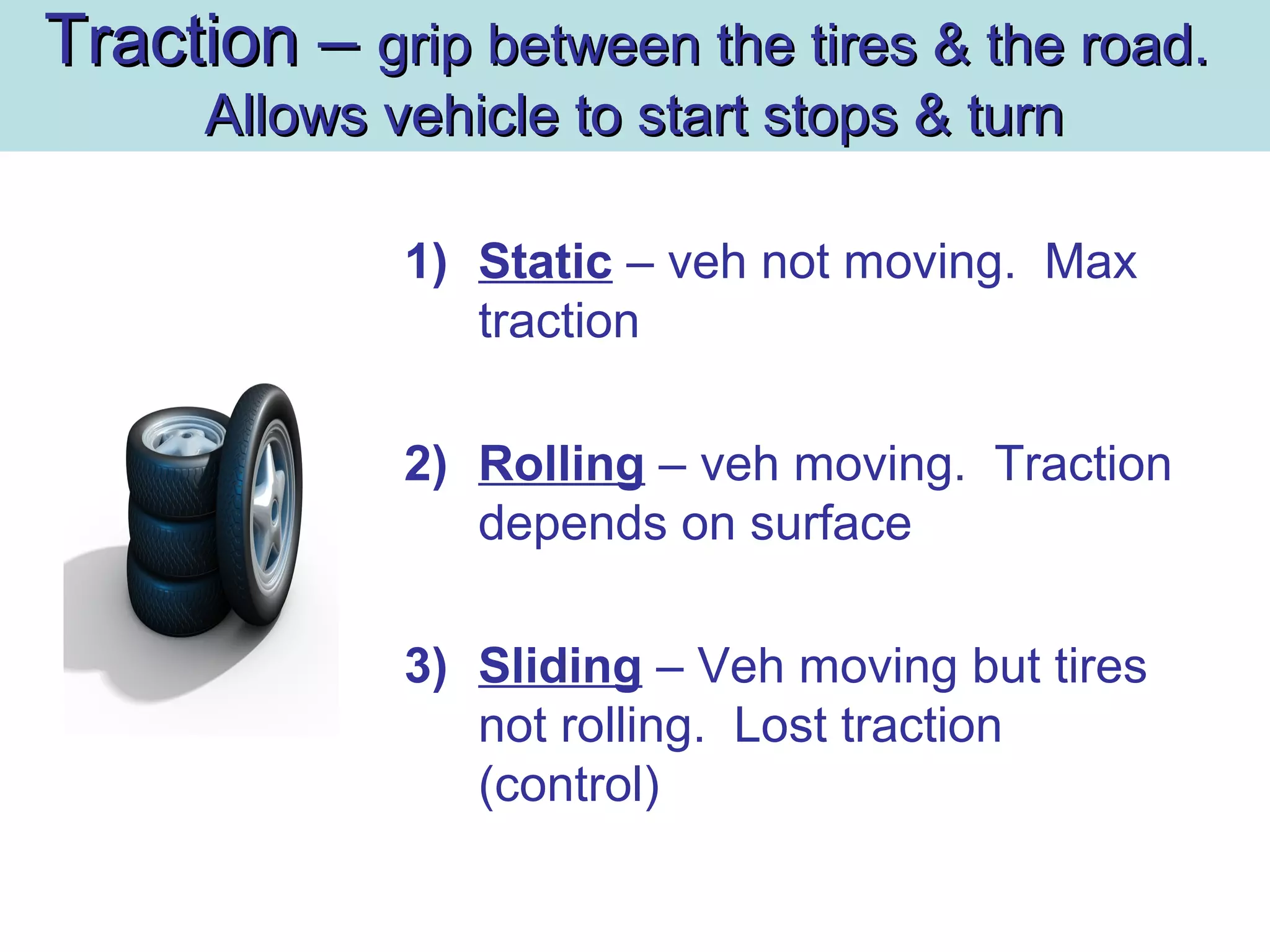 Traction – grip between the tires & the road. Allows vehicle to start stops & turn

1) Static – veh not moving. Max traction

2) Rolling – veh moving. Traction depends on surface

3) Sliding – Veh moving but tires not rolling. Lost traction (control)